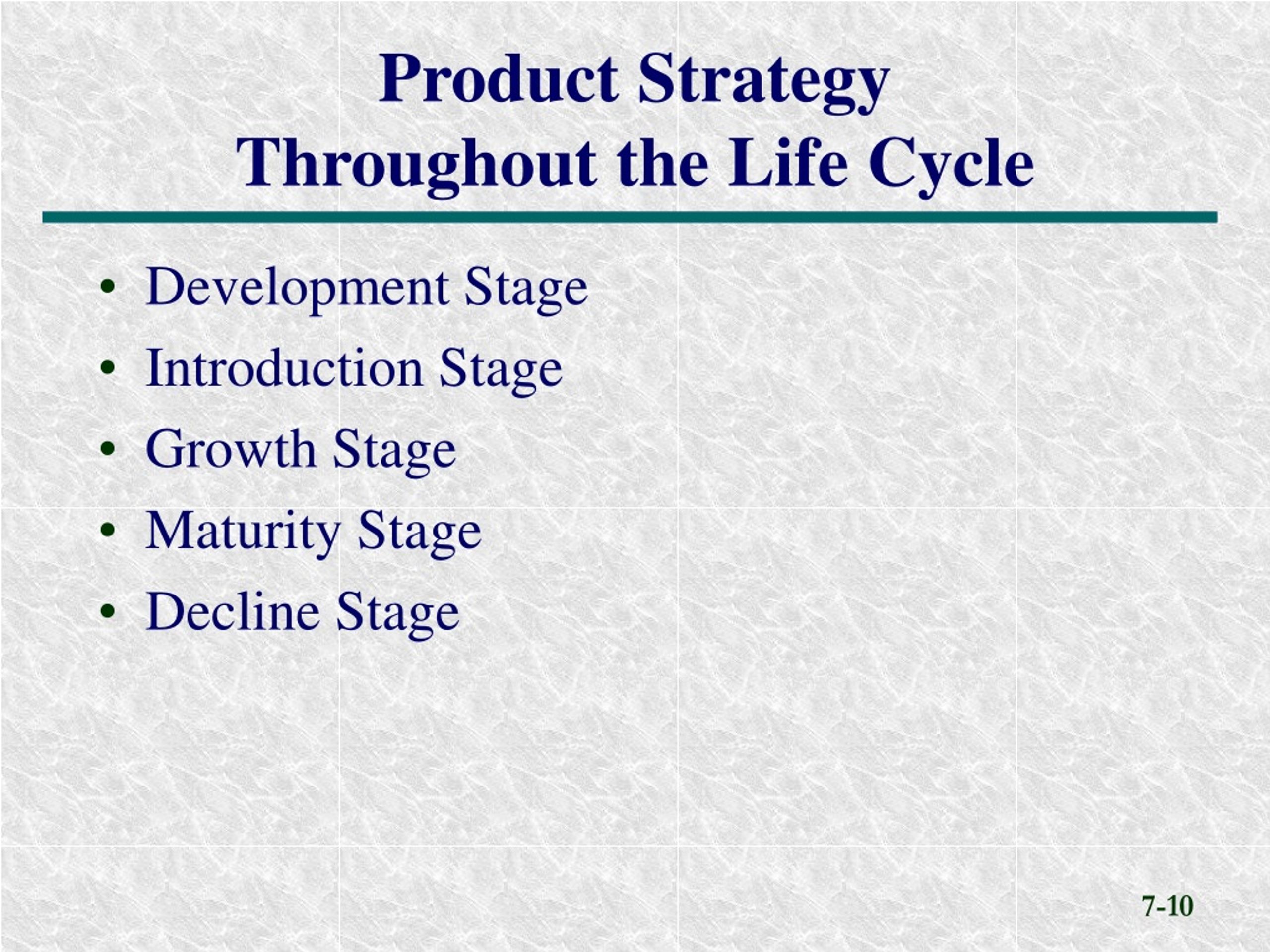 Product Strategy Throughout the Life Cycle

• Development Stage
• Introduction Stage
• Growth Stage
• Maturity Stage
• Decline Stage

7-10